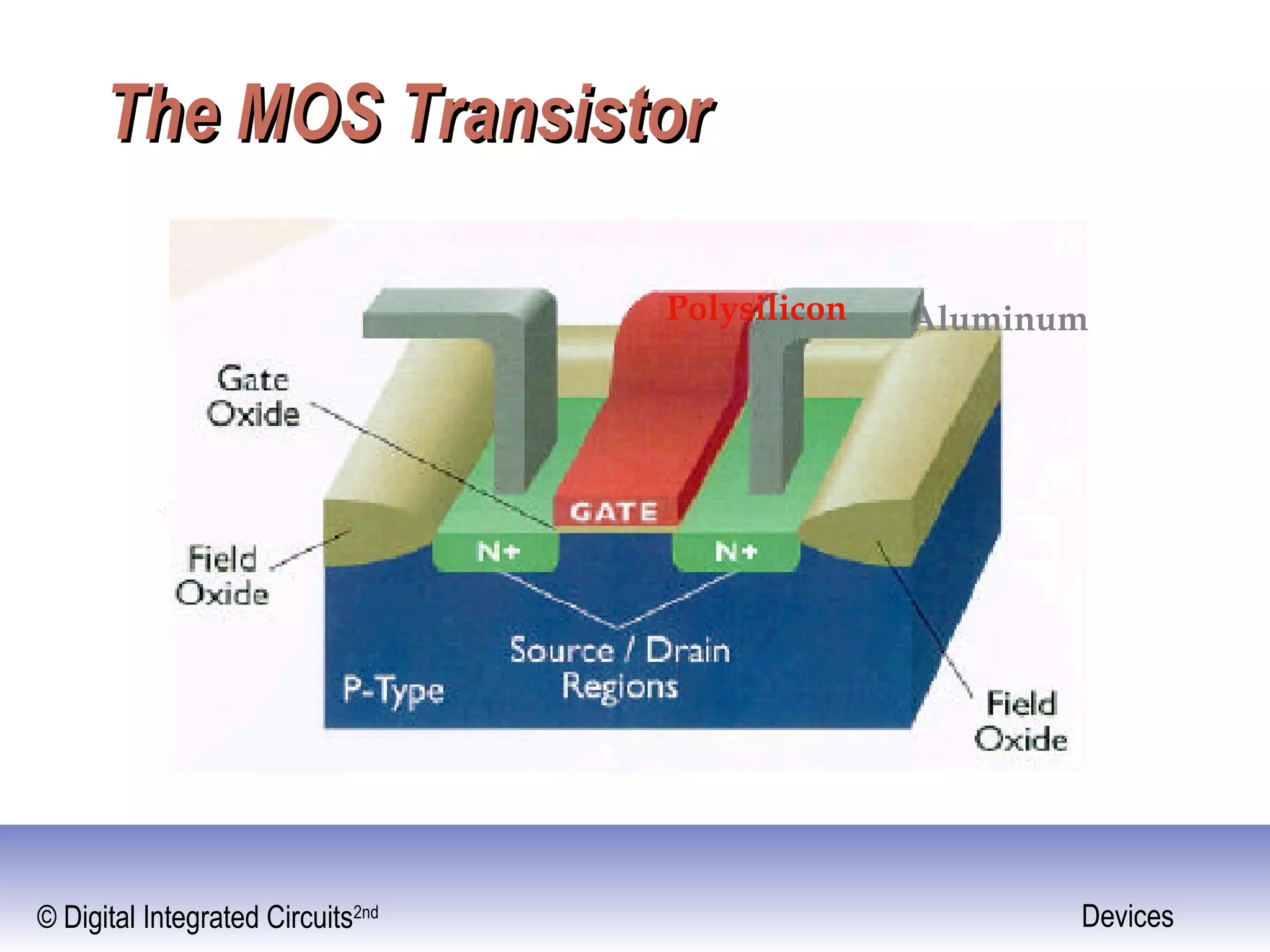 The MOS Transistor

Polysilicon

Aluminum

Gate Oxide

GATE

Field Oxide

N+

N+

Source / Drain Regions

P-Type

Field Oxide

© Digital Integrated Circuits$^{2nd}$

Devices